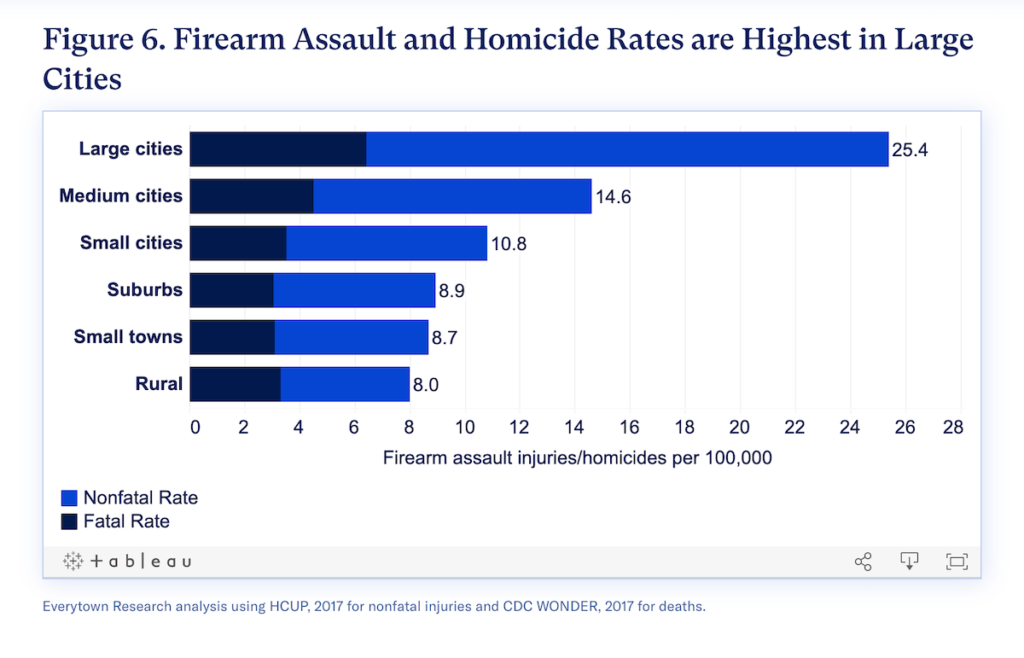 Figure 6. Firearm Assault and Homicide Rates are Highest in Large Cities

Large cities 25.4
Medium cities 14.6
Small cities 10.8
Suburbs 8.9
Small towns 8.7
Rural 8.0

0 2 4 6 8 10 12 14 16 18 20 22 24 26 28
Firearm assault injuries/homicides per 100,000

Nonfatal Rate
Fatal Rate

+ a b l e a u

Everytown Research analysis using HCUP, 2017 for nonfatal injuries and CDC WONDER, 2017 for deaths.